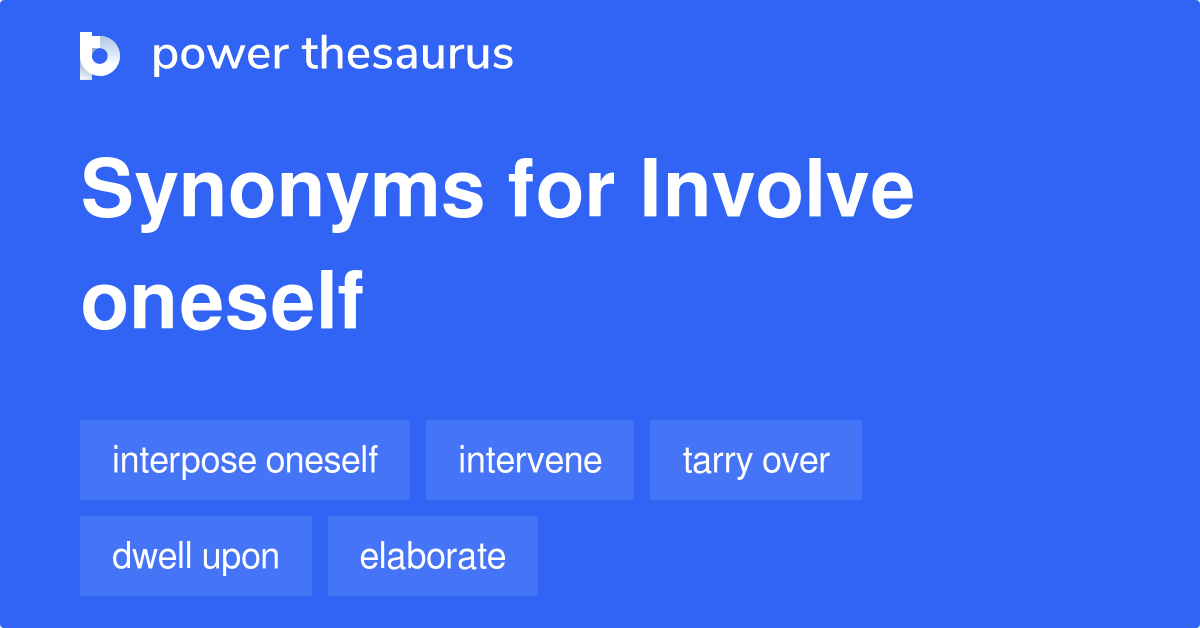 power thesaurus

Synonyms for Involve oneself

interpose oneself
intervene
tarry over
dwell upon
elaborate